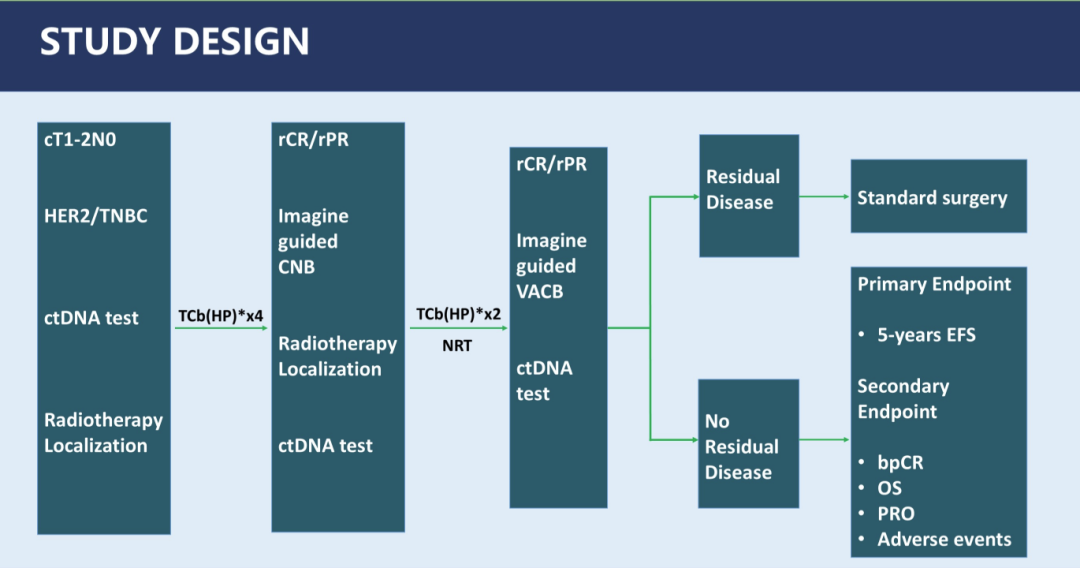 STUDY DESIGN

cT1-2N0

HER2/TNBC

ctDNA test

Radiotherapy Localization

TCb(HP)*x4

rCR/rPR

Imagine guided CNB

Radiotherapy Localization

ctDNA test

TCb(HP)*x2

NRT

rCR/rPR

Imagine guided VACB

ctDNA test

Residual Disease

Standard surgery

No Residual Disease

Primary Endpoint

• 5-years EFS

Secondary Endpoint

• bpCR
• OS
• PRO
• Adverse events